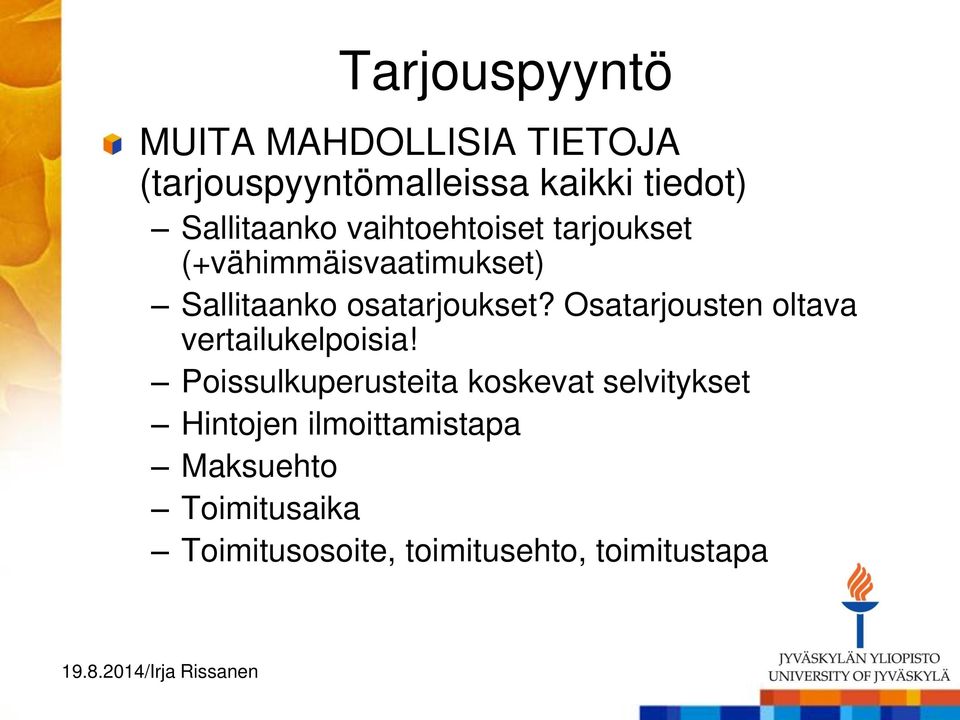 Tarjouspyyntö

MUITA MAHDOLLISIA TIETOJA (tarjouspyyntömalleissa kaikki tiedot)

– Sallitaanko vaihtoehtoiset tarjoukset (+vähimmäisvaatimukset)
– Sallitaanko osatarjoukset? Osatarjousten oltava vertailukelpoisia!
– Poissulkuperusteita koskevat selvitykset
– Hintojen ilmoittamistapa
– Maksuehto
– Toimitusaika
– Toimitusosoite, toimitusehto, toimitustapa

19.8.2014/Irja Rissanen

JYVÄSKYLÄN YLIOPISTO
UNIVERSITY OF JYVÄSKYLÄ